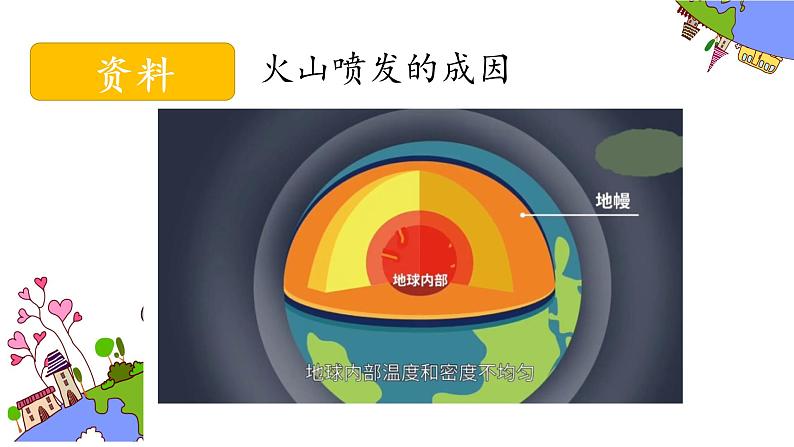 资料

火山喷发的成因

地幔

地球内部

地球内部温度和密度不均匀